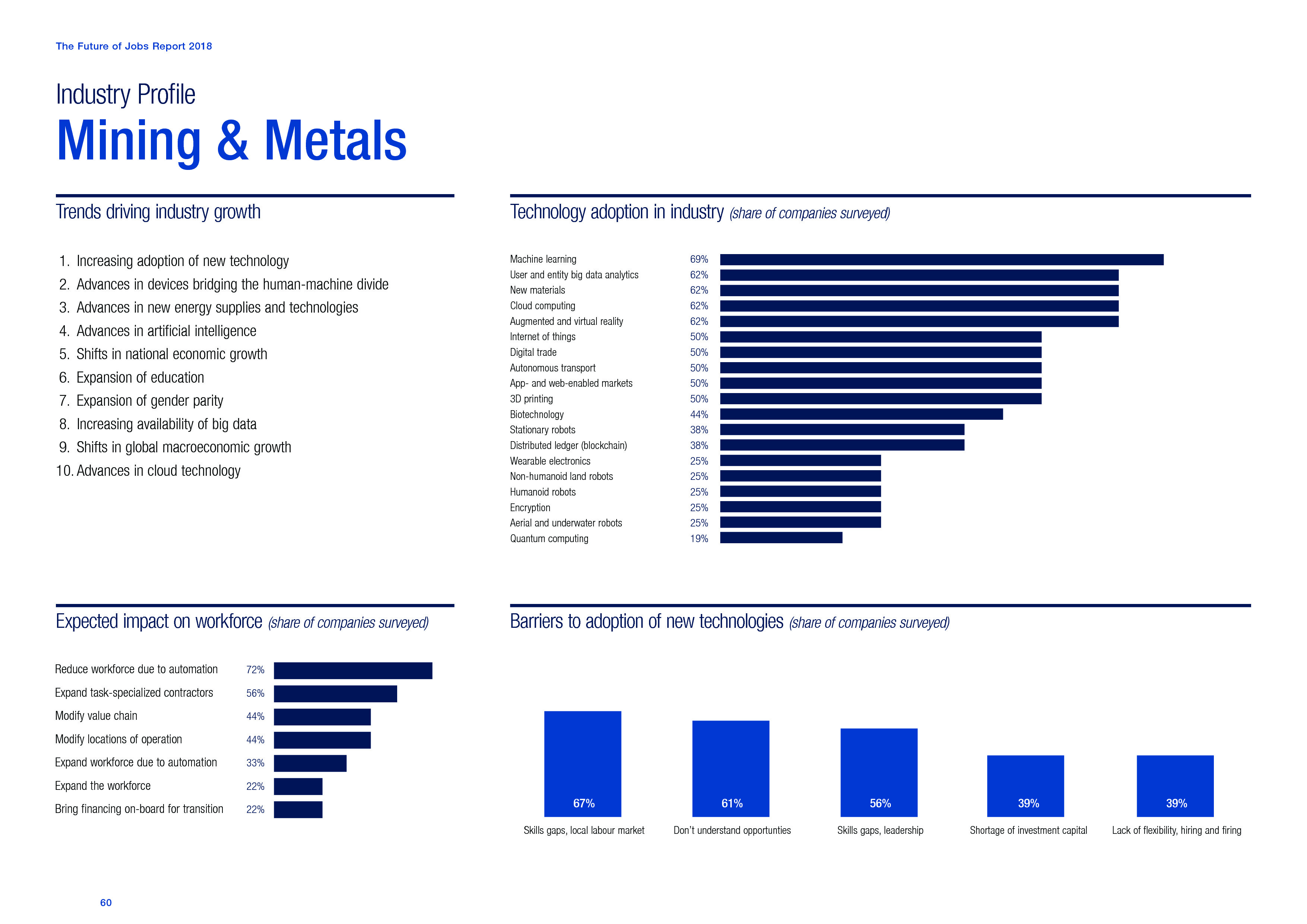 The Future of Jobs Report 2018

Industry Profile

Mining & Metals

Trends driving industry growth

1. Increasing adoption of new technology
2. Advances in devices bridging the human-machine divide
3. Advances in new energy supplies and technologies
4. Advances in artificial intelligence
5. Shifts in national economic growth
6. Expansion of education
7. Expansion of gender parity
8. Increasing availability of big data
9. Shifts in global macroeconomic growth
10. Advances in cloud technology

Technology adoption in industry (share of companies surveyed)

Machine learning 69%
User and entity big data analytics 62%
New materials 62%
Cloud computing 62%
Augmented and virtual reality 62%
Internet of things 50%
Digital trade 50%
Autonomous transport 50%
App- and web-enabled markets 50%
3D printing 50%
Biotechnology 44%
Stationary robots 38%
Distributed ledger (blockchain) 38%
Wearable electronics 25%
Non-humanoid land robots 25%
Humanoid robots 25%
Encryption 25%
Aerial and underwater robots 25%
Quantum computing 19%

Expected impact on workforce (share of companies surveyed)

Reduce workforce due to automation 72%
Expand task-specialized contractors 56%
Modify value chain 44%
Modify locations of operation 44%
Expand workforce due to automation 33%
Expand the workforce 22%
Bring financing on-board for transition 22%

Barriers to adoption of new technologies (share of companies surveyed)

67%
Skills gaps, local labour market
61%
Don't understand opportunties
56%
Skills gaps, leadership
39%
Shortage of investment capital
39%
Lack of flexibility, hiring and firing

60